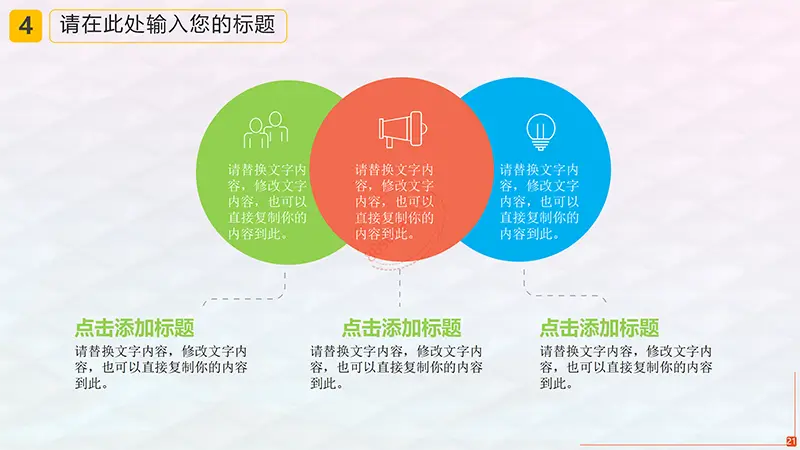 4 请在此处输入您的标题

请替换文字内容，修改文字内容，也可以直接复制你的内容到此。

请替换文字内容，修改文字内容，也可以直接复制你的内容到此。

请替换文字内容，修改文字内容，也可以直接复制你的内容到此。

点击添加标题
请替换文字内容，修改文字内容，也可以直接复制你的内容到此。

点击添加标题
请替换文字内容，修改文字内容，也可以直接复制你的内容到此。

点击添加标题
请替换文字内容，修改文字内容，也可以直接复制你的内容到此。

21